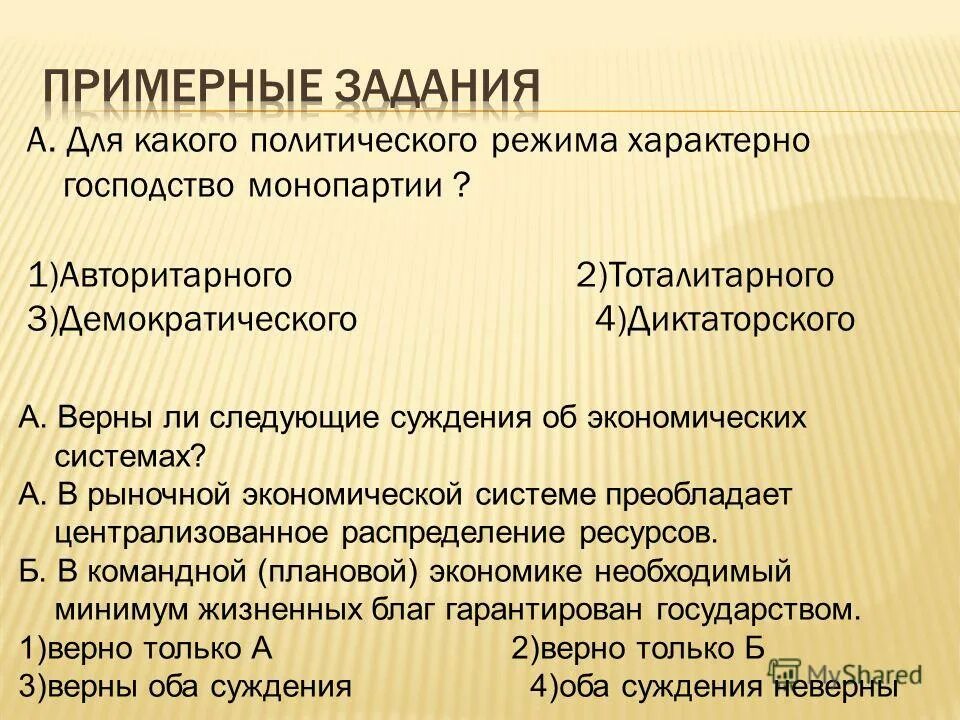 ПРИМЕРНЫЕ ЗАДАНИЯ

А. Для какого политического режима характерно господство монопартии ?

1)Авторитарного 2)Тоталитарного
3)Демократического 4)Диктаторского

А. Верны ли следующие суждения об экономических системах?
А. В рыночной экономической системе преобладает централизованное распределение ресурсов.
Б. В командной (плановой) экономике необходимый минимум жизненных благ гарантирован государством.
1)верно только А 2)верно только Б
3)верны оба суждения 4)оба суждения неверны

MyShared